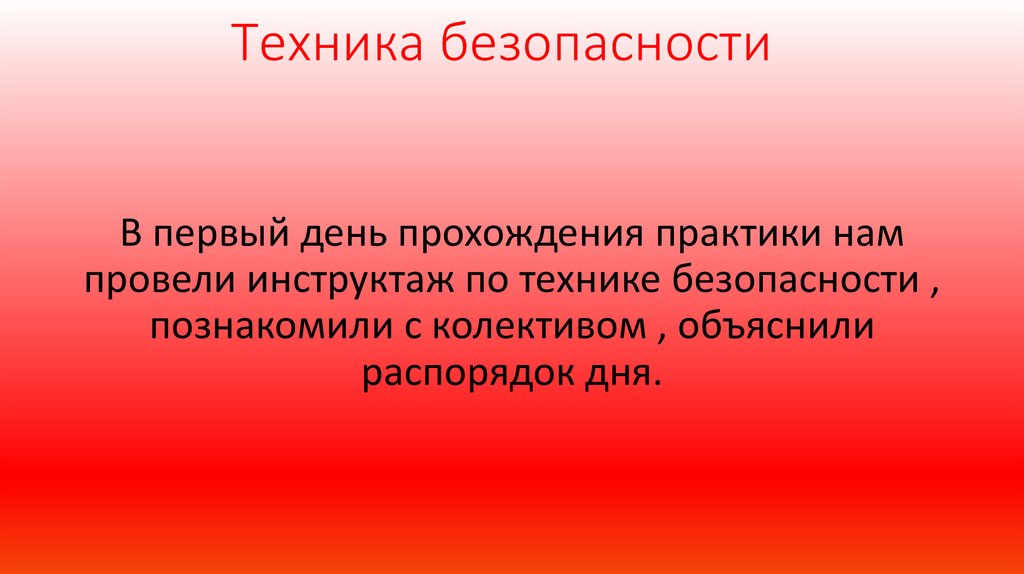 Техника безопасности

В первый день прохождения практики нам провели инструктаж по технике безопасности , познакомили с колективом , объяснили распорядок дня.